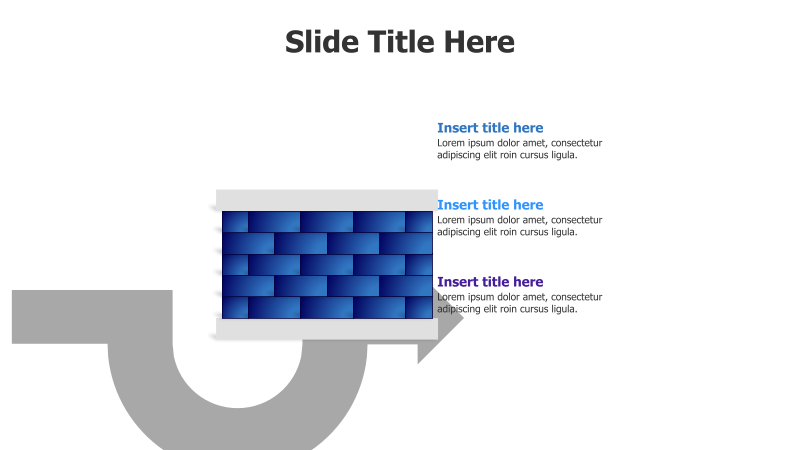 Slide Title Here

Insert title here
Lorem ipsum dolor amet, consectetur adipiscing elit roin cursus ligula.

Insert title here
Lorem ipsum dolor amet, consectetur adipiscing elit roin cursus ligula.

Insert title here
Lorem ipsum dolor amet, consectetur adipiscing elit roin cursus ligula.